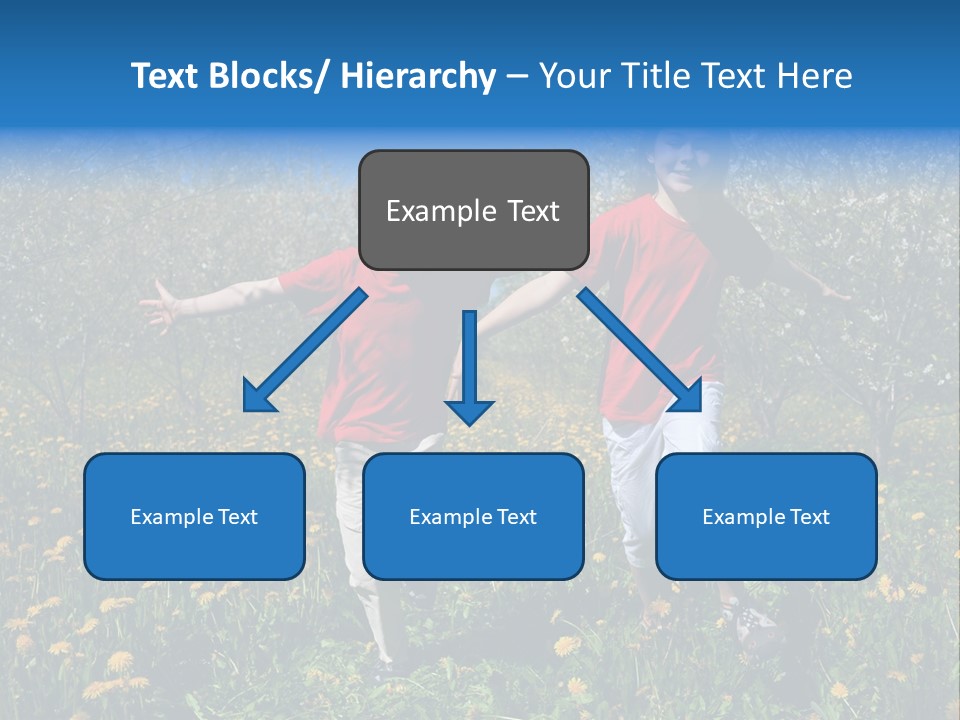 Text Blocks/ Hierarchy – Your Title Text Here

Example Text

Example Text

Example Text

Example Text